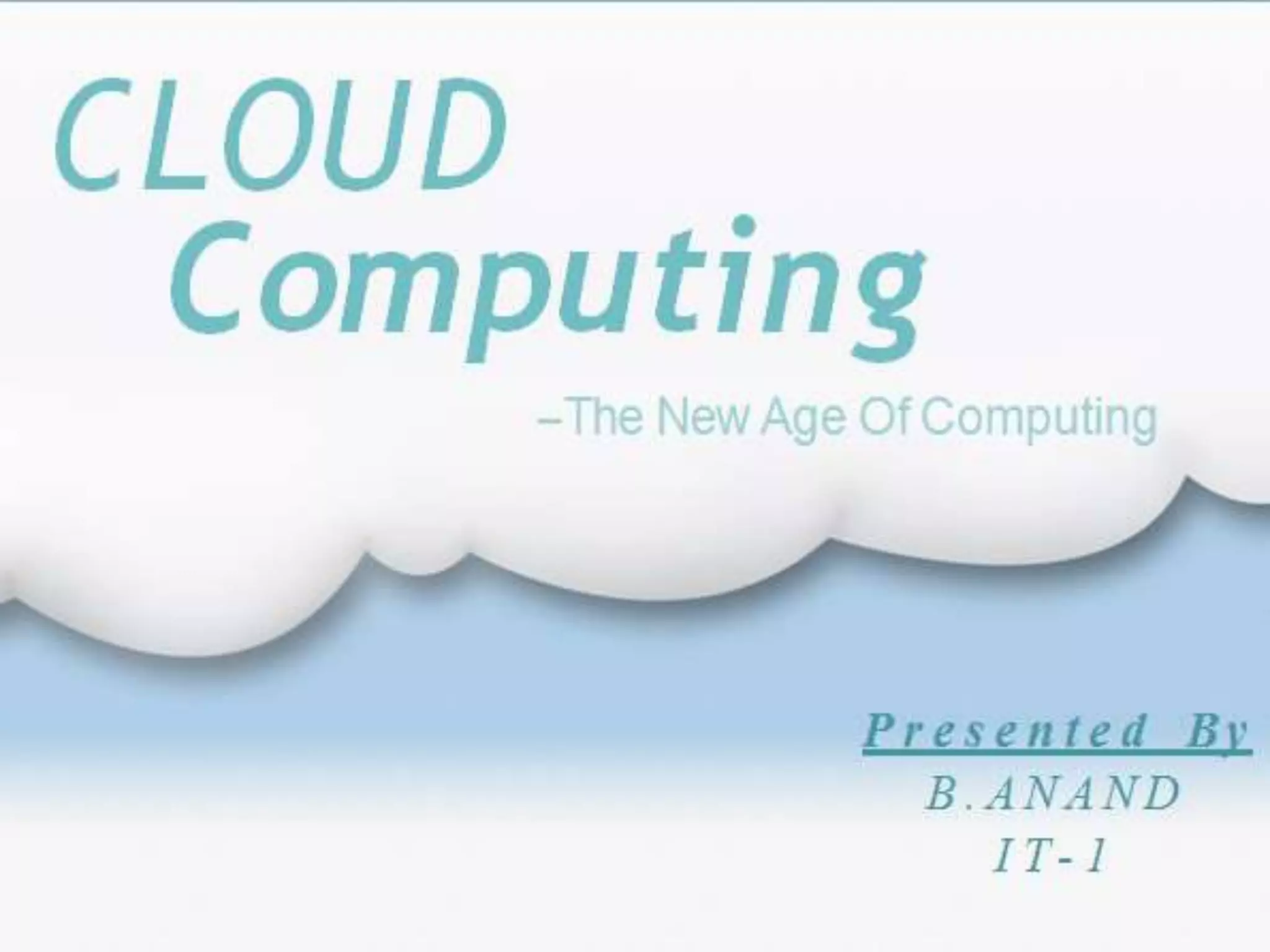 CLOUD
Computing

–The New Age Of Computing

Presented By
B.ANAND
IT-1